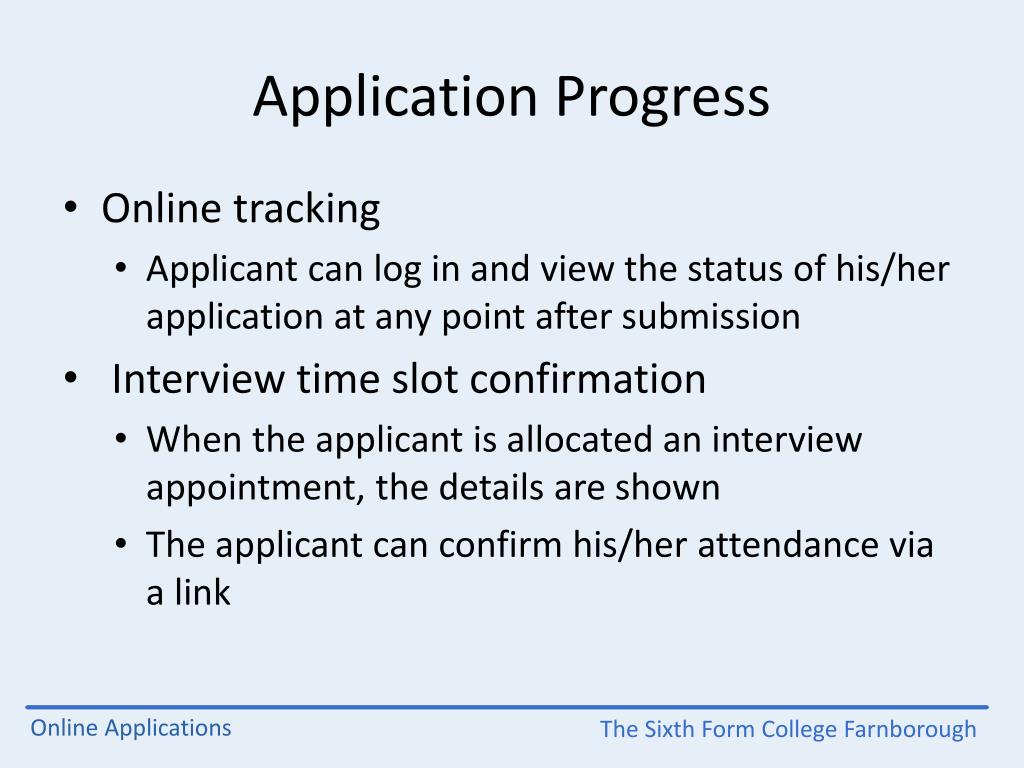 Application Progress

• Online tracking
  • Applicant can log in and view the status of his/her application at any point after submission
• Interview time slot confirmation
  • When the applicant is allocated an interview appointment, the details are shown
  • The applicant can confirm his/her attendance via a link

Online Applications

The Sixth Form College Farnborough